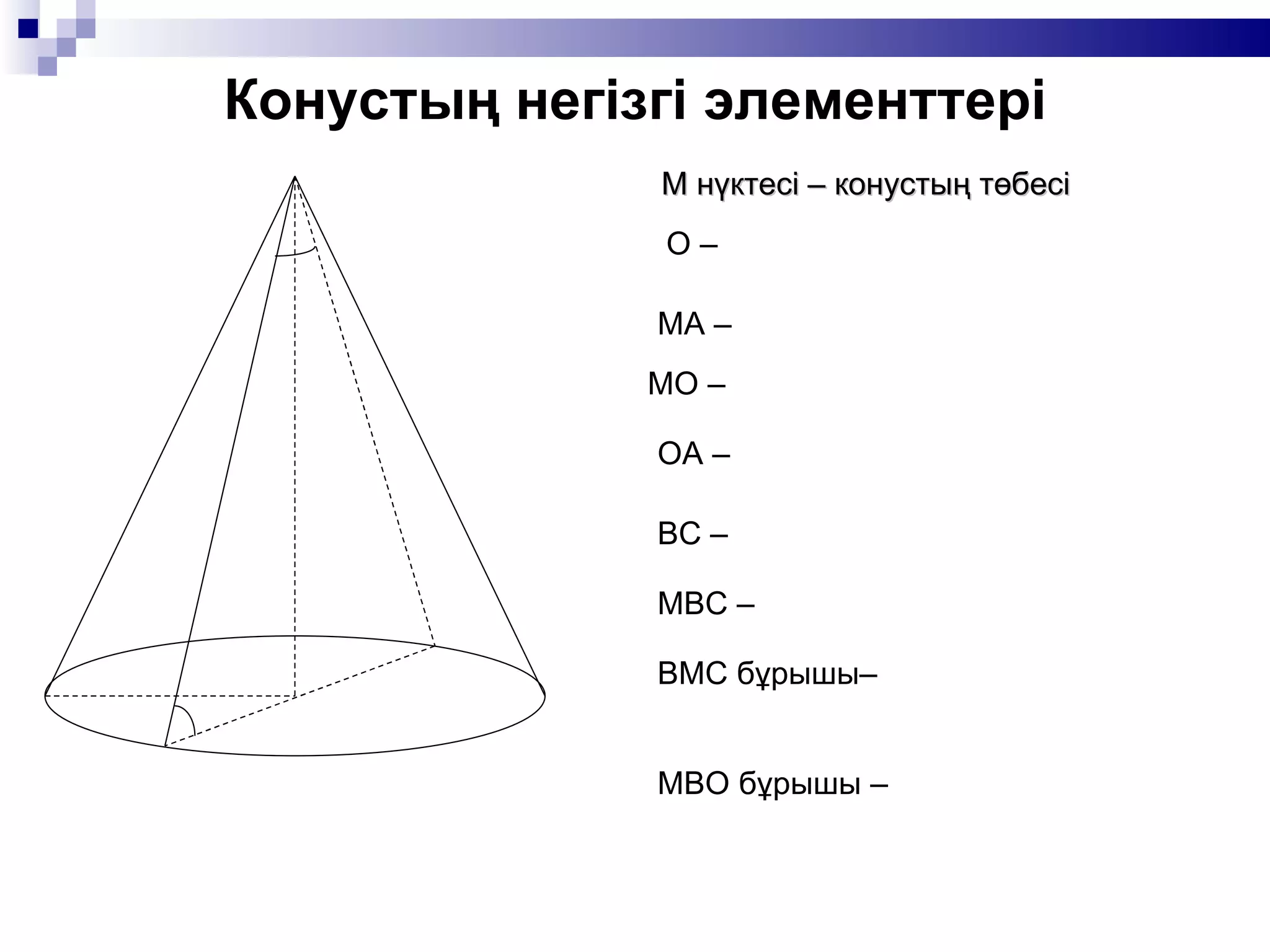 Конустың негізгі элементтері

М нүктесі – конустың төбесі

О –

МА –

МО –

ОА –

ВС –

МВС –

ВМС бұрышы–

МВО бұрышы –